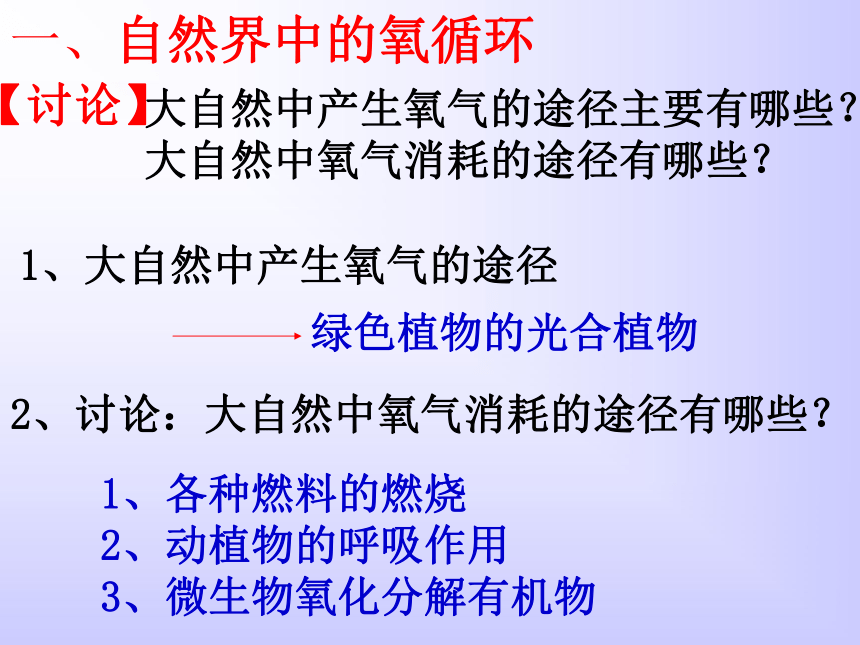 一、自然界中的氧循环

【讨论】大自然中产生氧气的途径主要有哪些？
大自然中氧气消耗的途径有哪些？

1、大自然中产生氧气的途径

绿色植物的光合植物

2、讨论：大自然中氧气消耗的途径有哪些？

1、各种燃料的燃烧
2、动植物的呼吸作用
3、微生物氧化分解有机物